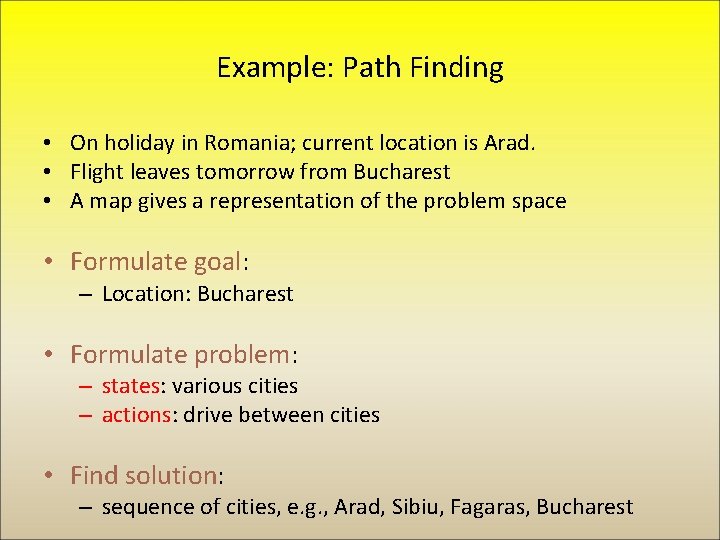 Example: Path Finding

• On holiday in Romania; current location is Arad.
• Flight leaves tomorrow from Bucharest
• A map gives a representation of the problem space

• Formulate goal:
– Location: Bucharest

• Formulate problem:
– states: various cities
– actions: drive between cities

• Find solution:
– sequence of cities, e.g., Arad, Sibiu, Fagaras, Bucharest